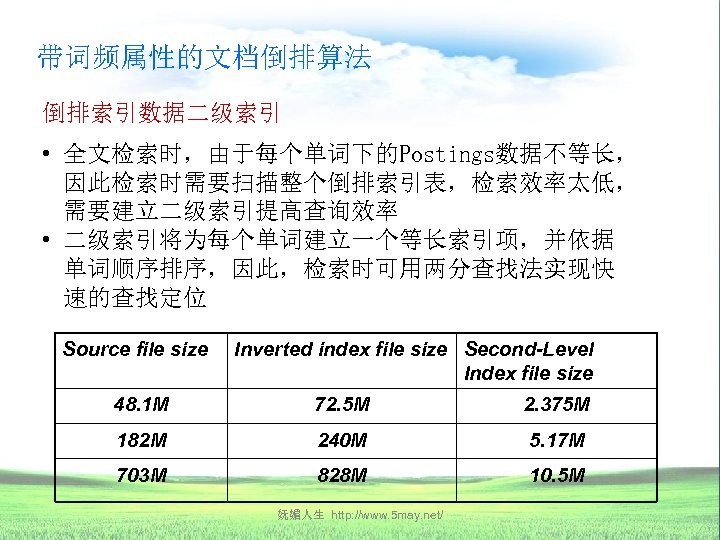 带词频属性的文档倒排算法

倒排索引数据二级索引

• 全文检索时，由于每个单词下的Postings数据不等长，因此检索时需要扫描整个倒排索引表，检索效率太低，需要建立二级索引提高查询效率
• 二级索引将为每个单词建立一个等长索引项，并依据单词顺序排序，因此，检索时可用两分查找法实现快速的查找定位

| Source file size | Inverted index file size | Second-Level Index file size |
|---|---|---|
| 48.1M | 72.5M | 2.375M |
| 182M | 240M | 5.17M |
| 703M | 828M | 10.5M |

妩媚人生 http://www.5may.net/